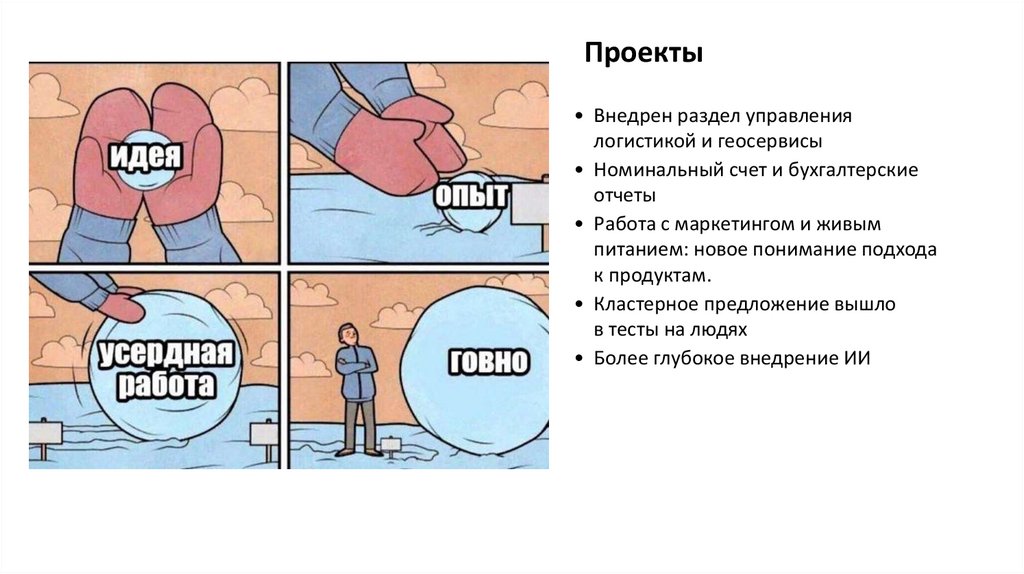 идея

опыт

усердная работа

говно

Проекты

• Внедрен раздел управления логистикой и геосервисы
• Номинальный счет и бухгалтерские отчеты
• Работа с маркетингом и живым питанием: новое понимание подхода к продуктам.
• Кластерное предложение вышло в тесты на людях
• Более глубокое внедрение ИИ